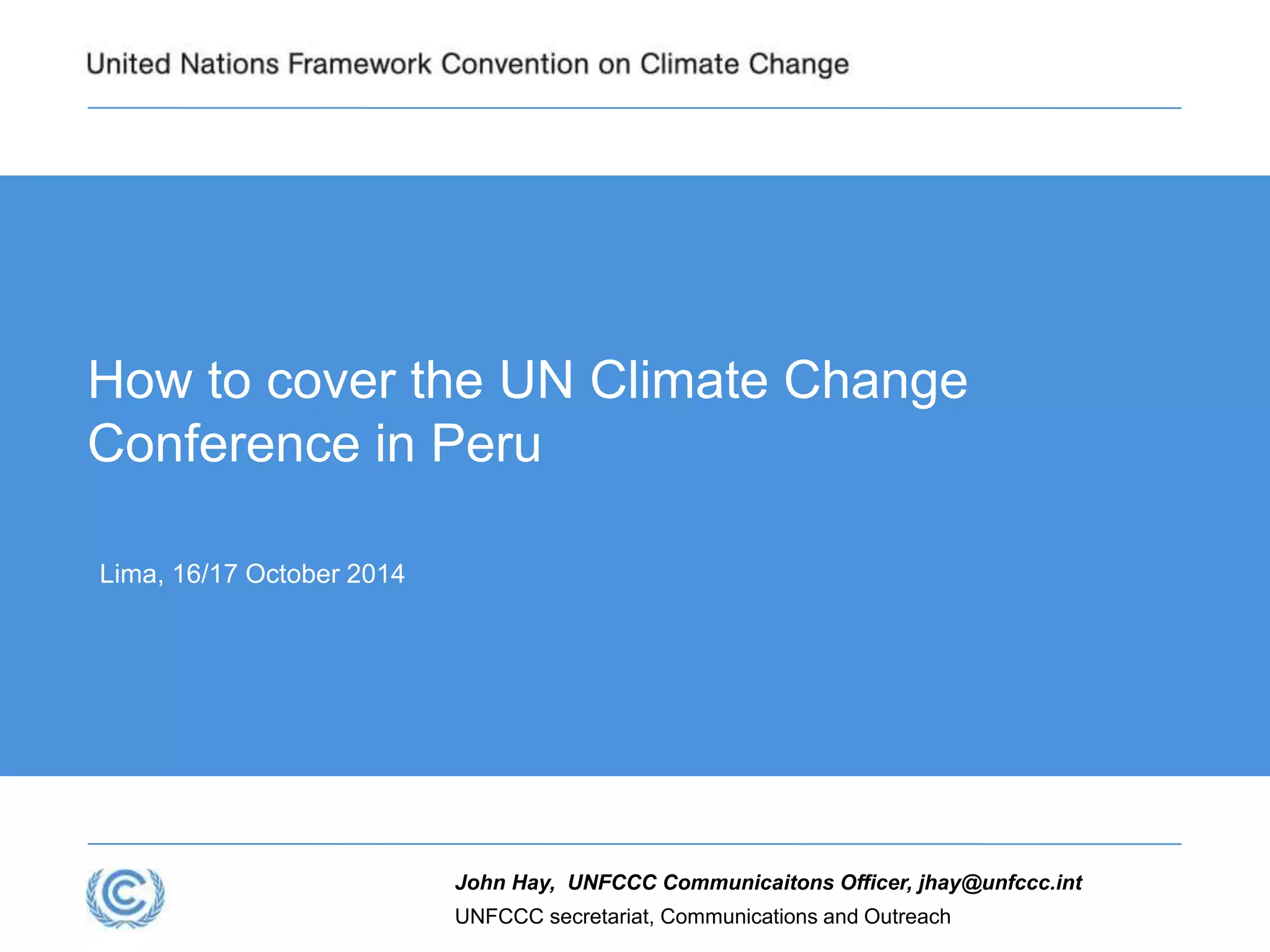 United Nations Framework Convention on Climate Change

How to cover the UN Climate Change Conference in Peru

Lima, 16/17 October 2014

John Hay, UNFCCC Communicaitons Officer, jhay@unfccc.int
UNFCCC secretariat, Communications and Outreach